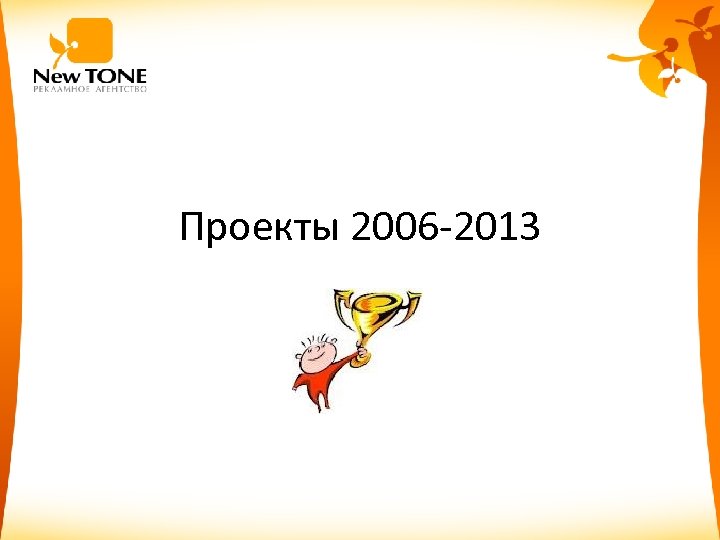 New TONE
РЕКЛАМНОЕ АГЕНТСТВО

Проекты 2006-2013